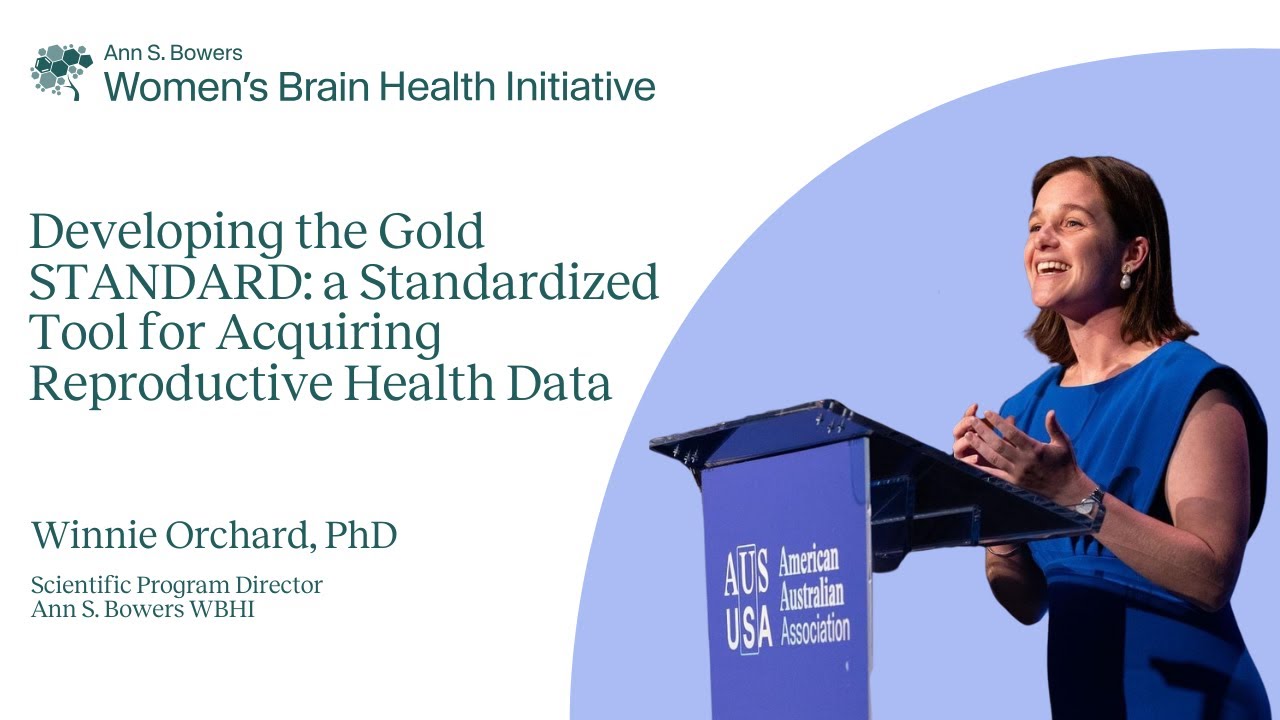 Ann S. Bowers
Women's Brain Health Initiative

Developing the Gold STANDARD: a Standardized Tool for Acquiring Reproductive Health Data

Winnie Orchard, PhD

Scientific Program Director
Ann S. Bowers WBHI

AUS USA American Australian Association